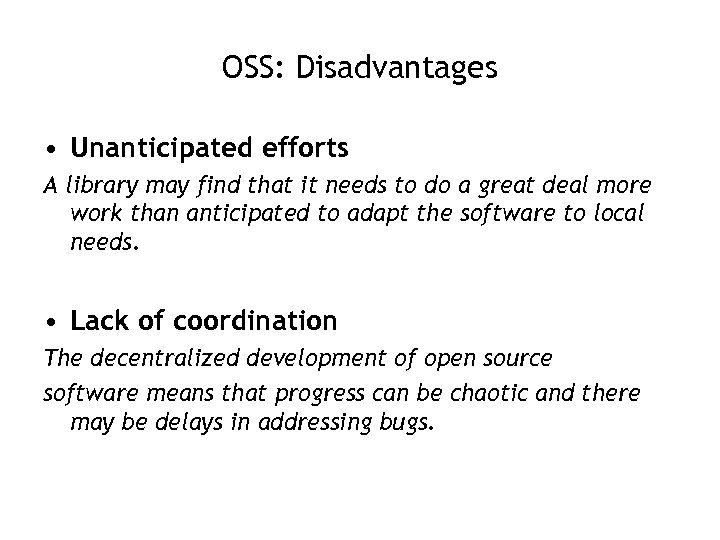 OSS: Disadvantages

• Unanticipated efforts

A library may find that it needs to do a great deal more work than anticipated to adapt the software to local needs.

• Lack of coordination

The decentralized development of open source

software means that progress can be chaotic and there may be delays in addressing bugs.